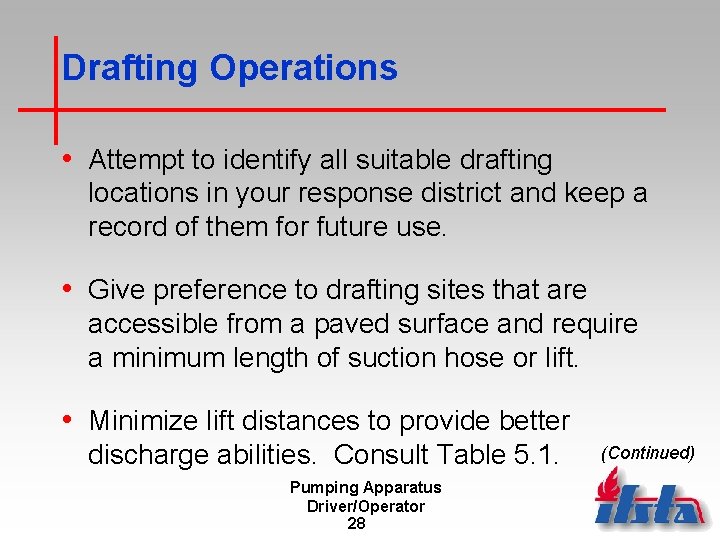 Drafting Operations

• Attempt to identify all suitable drafting locations in your response district and keep a record of them for future use.

• Give preference to drafting sites that are accessible from a paved surface and require a minimum length of suction hose or lift.

• Minimize lift distances to provide better discharge abilities. Consult Table 5.1.

(Continued)

Pumping Apparatus
Driver/Operator
28

ifsta